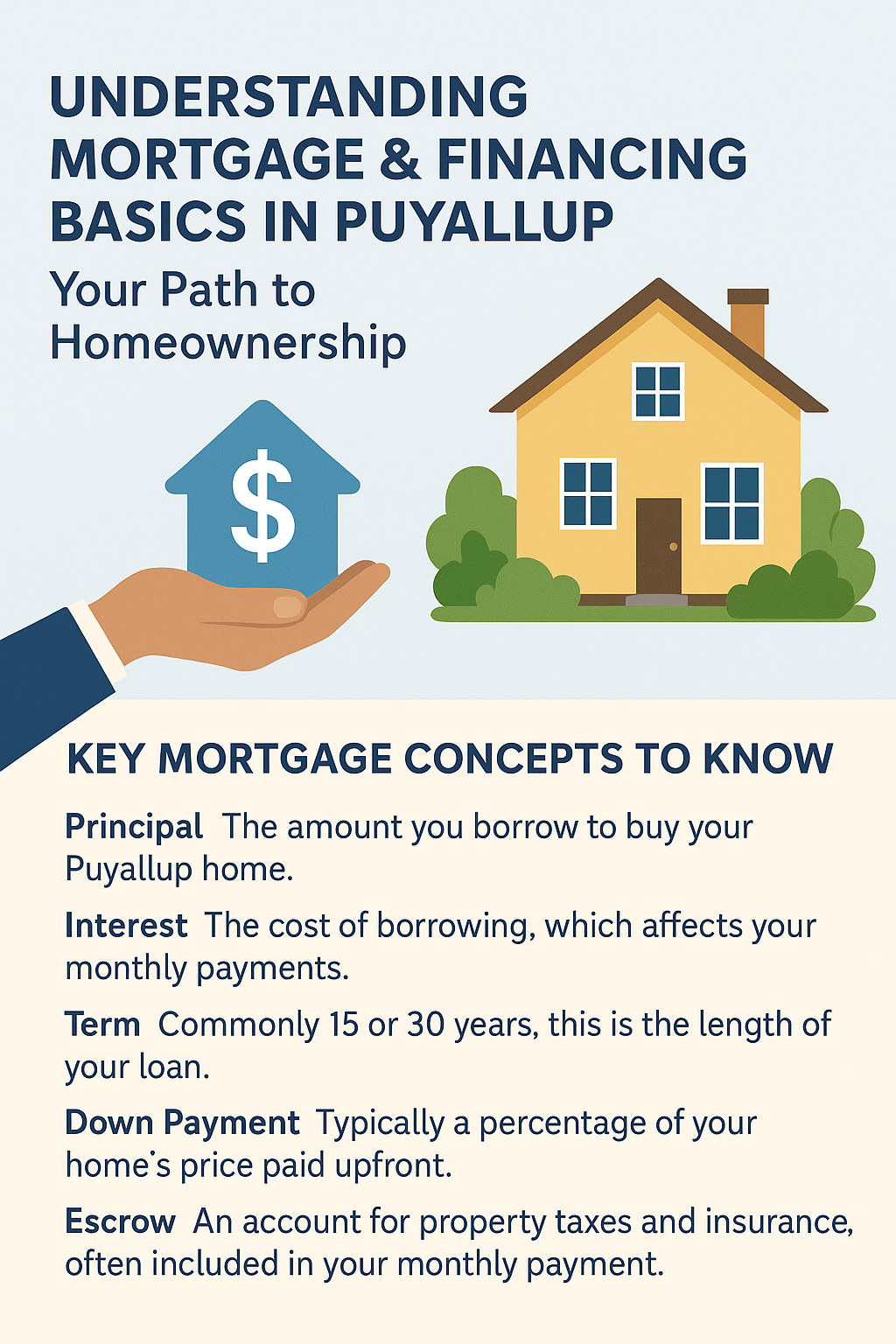 UNDERSTANDING MORTGAGE & FINANCING BASICS IN PUYALLUP

Your Path to Homeownership

$

KEY MORTGAGE CONCEPTS TO KNOW

Principal The amount you borrow to buy your Puyallup home.

Interest The cost of borrowing, which affects your monthly payments.

Term Commonly 15 or 30 years, this is the length of your loan.

Down Payment Typically a percentage of your home's price paid upfront.

Escrow An account for property taxes and insurance, often included in your monthly payment.